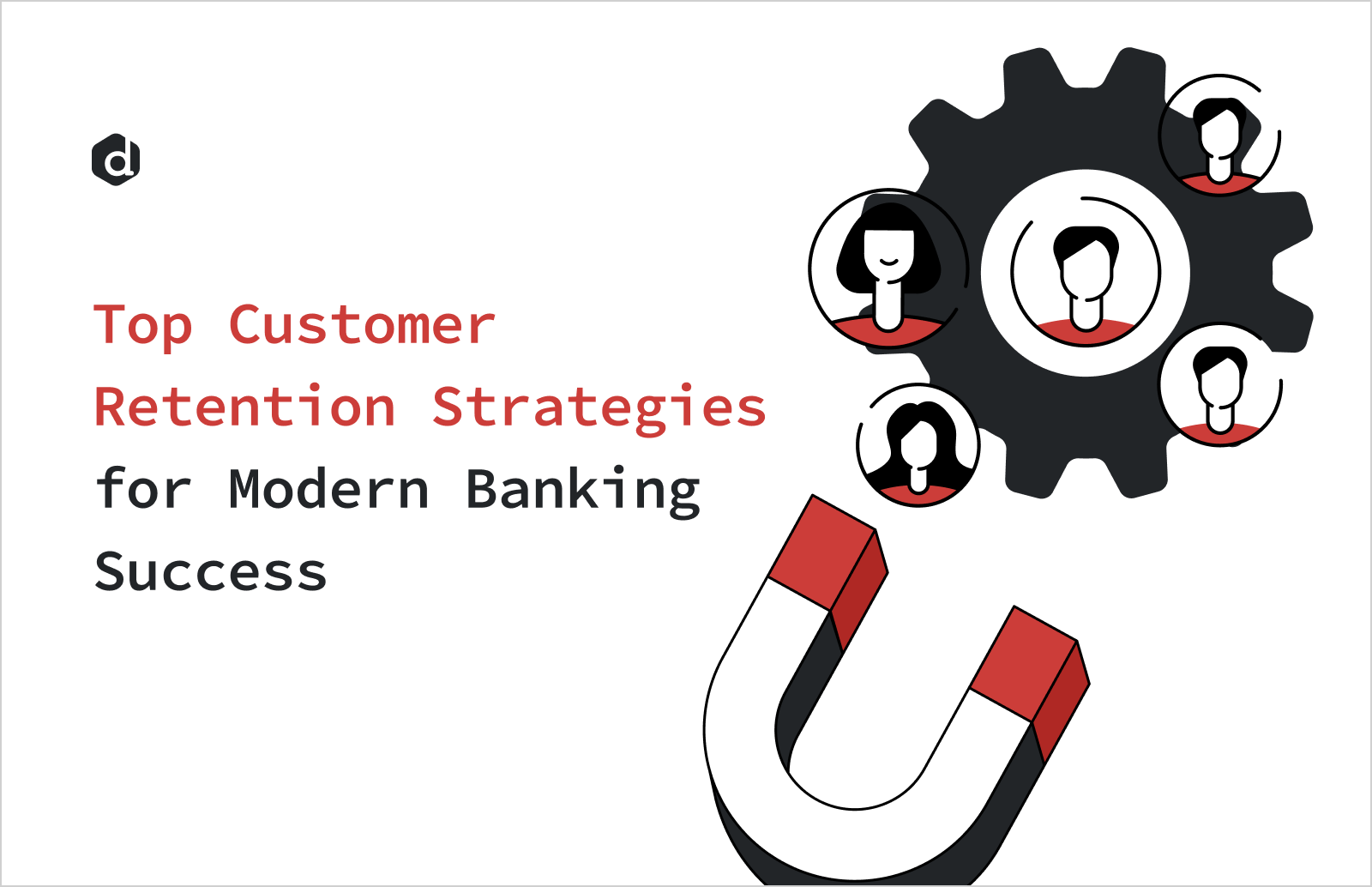 d

Top Customer Retention Strategies for Modern Banking Success